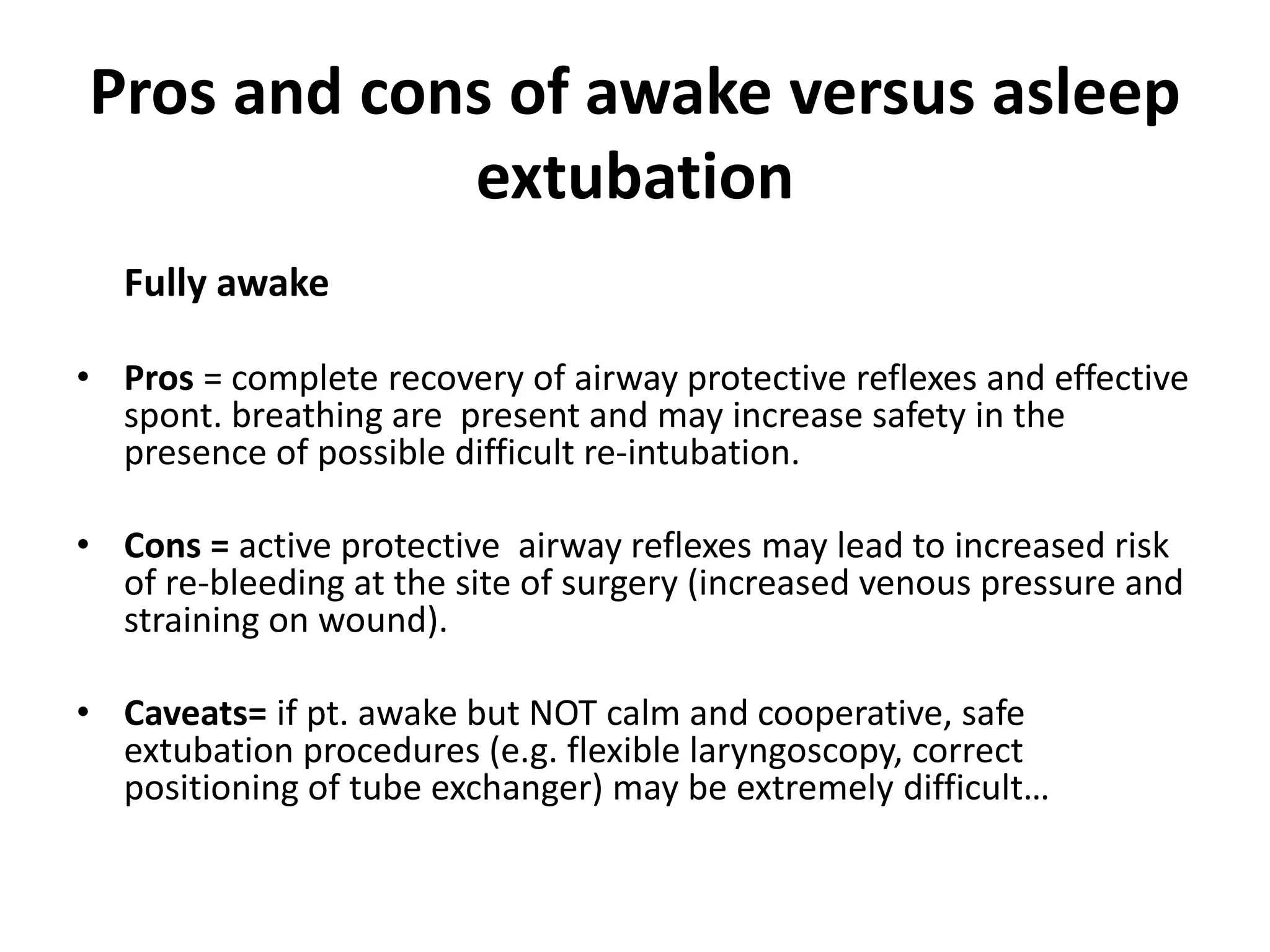 Pros and cons of awake versus asleep extubation

Fully awake

• Pros = complete recovery of airway protective reflexes and effective spont. breathing are present and may increase safety in the presence of possible difficult re-intubation.

• Cons = active protective airway reflexes may lead to increased risk of re-bleeding at the site of surgery (increased venous pressure and straining on wound).

• Caveats= if pt. awake but NOT calm and cooperative, safe extubation procedures (e.g. flexible laryngoscopy, correct positioning of tube exchanger) may be extremely difficult…